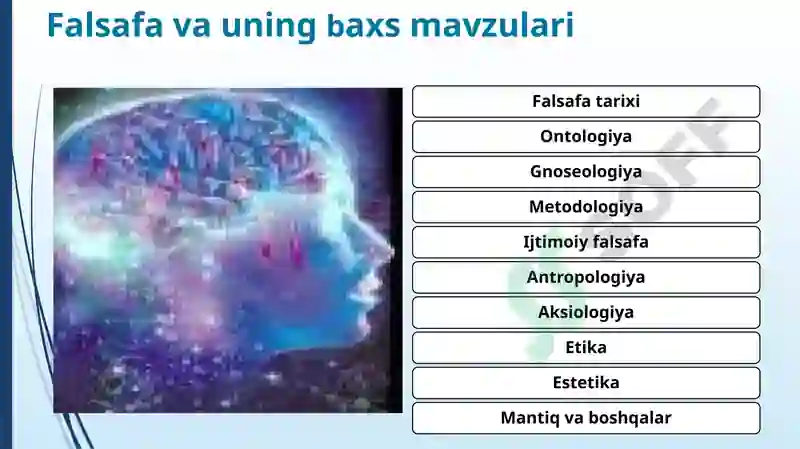 Falsafa va uning baxs mavzulari

Falsafa tarixi

Ontologiya

Gnoseologiya

Metodologiya

Ijtimoiy falsafa

Antropologiya

Aksiologiya

Etika

Estetika

Mantiq va boshqalar

SOFF